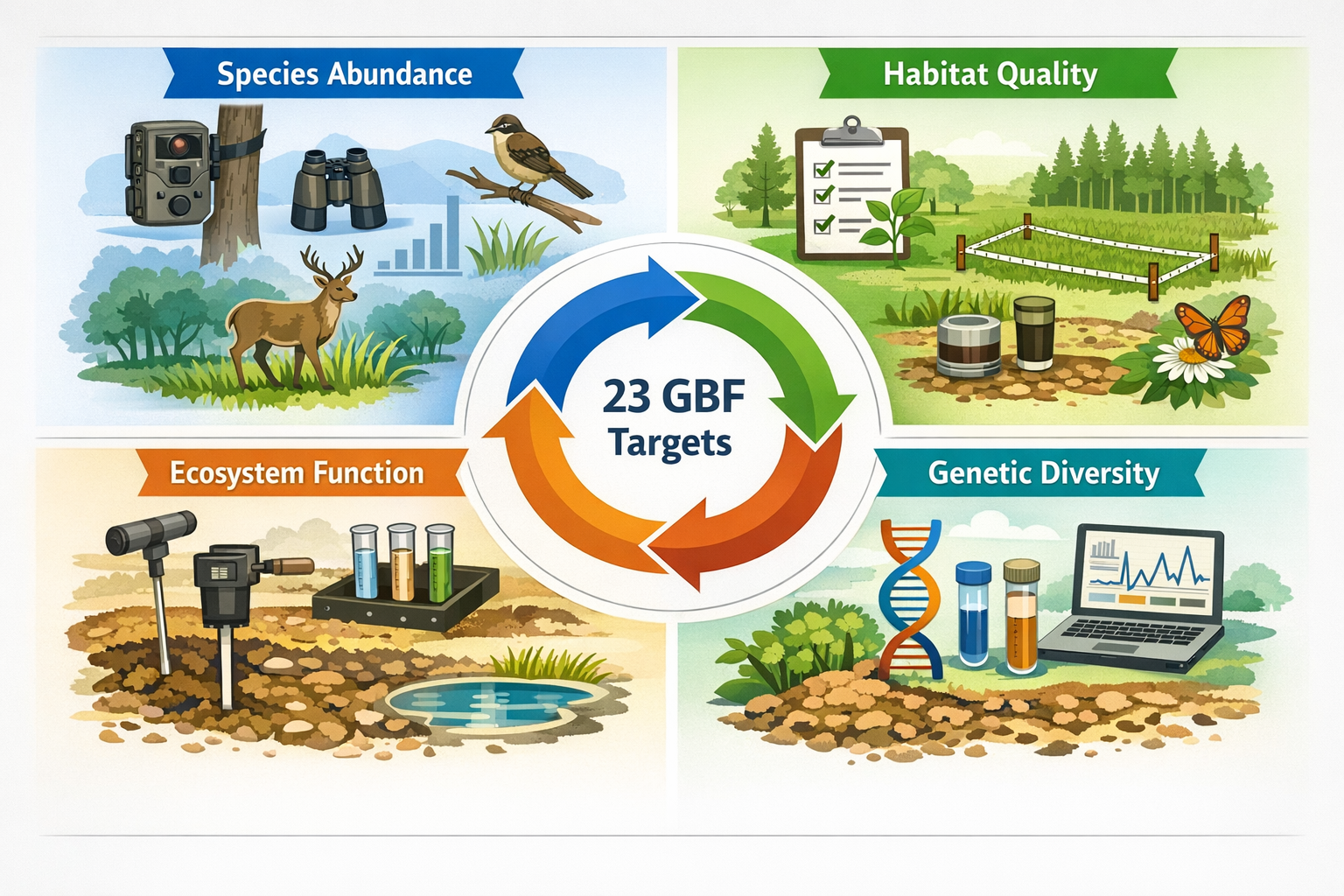 Species Abundance

Habitat Quality

23 GBF Targets

Ecosystem Function

Genetic Diversity